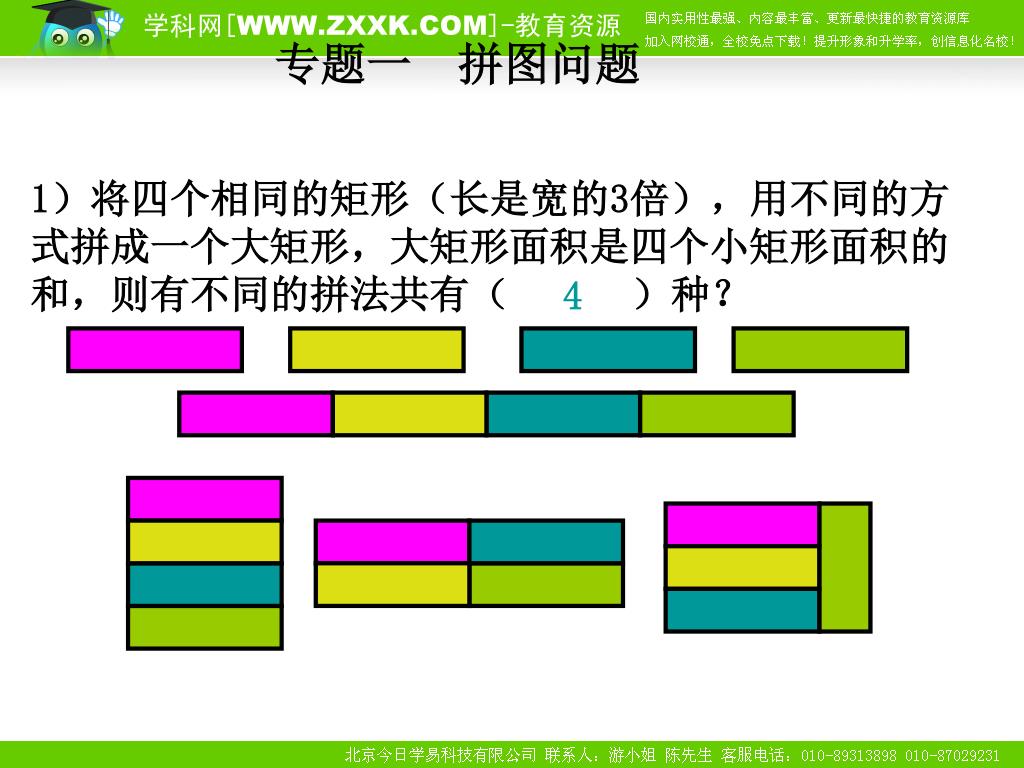 学科网[WWW.ZXXK.COM]-教育资源

国内实用性最强、内容最丰富、更新最快捷的教育资源库
加入网校通，全校免点下载！提升形象和升学率，创信息化名校！

专题一　拼图问题

1）将四个相同的矩形（长是宽的3倍），用不同的方式拼成一个大矩形，大矩形面积是四个小矩形面积的和，则有不同的拼法共有（　4　）种？

北京今日学易科技有限公司 联系人：游小姐 陈先生 客服电话：010-89313898 010-87029231